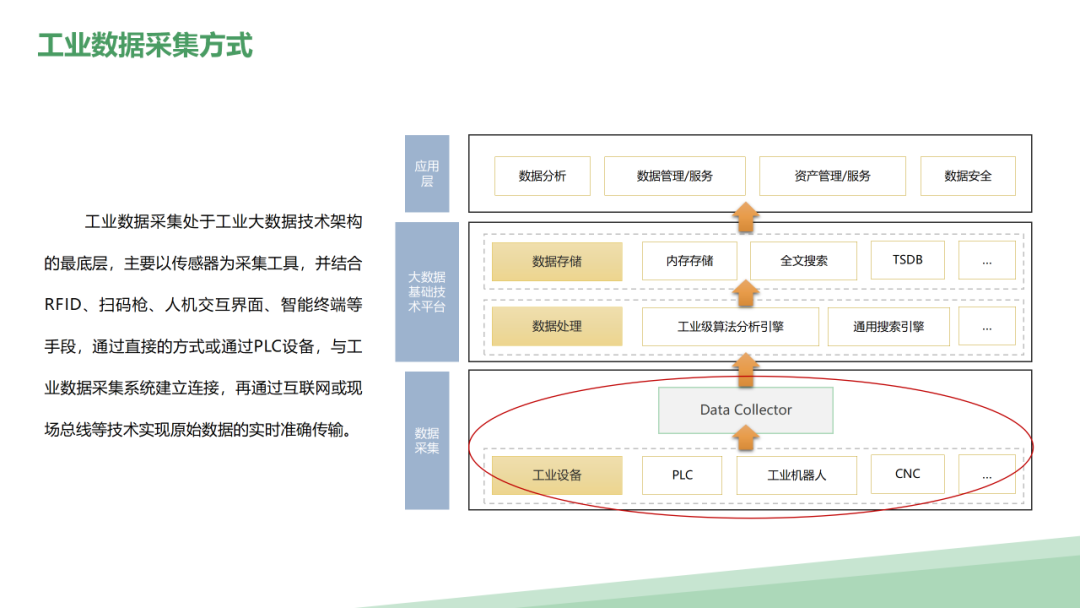 工业数据采集方式

工业数据采集处于工业大数据技术架构的最底层，主要以传感器为采集工具，并结合RFID、扫码枪、人机交互界面、智能终端等手段，通过直接的方式或通过PLC设备，与工业数据采集系统建立连接，再通过互联网或现场总线等技术实现原始数据的实时准确传输。

应用层

数据分析

数据管理/服务

资产管理/服务

数据安全

大数据基础技术平台

数据存储

内存存储

全文搜索

TSDB

...

数据处理

工业级算法分析引擎

通用搜索引擎

...

数据采集

Data Collector

工业设备

PLC

工业机器人

CNC

...